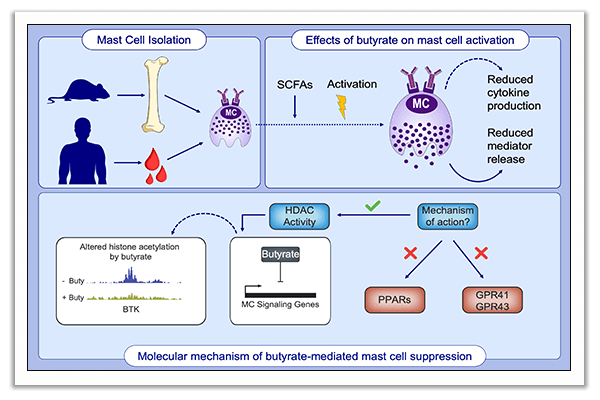 Mast Cell Isolation

MC

Effects of butyrate on mast cell activation

SCFAs

Activation

MC

Reduced cytokine production

Reduced mediator release

HDAC Activity

Mechanism of action?

Altered histone acetylation by butyrate

- Buty

+ Buty

BTK

Butyrate

MC Signaling Genes

PPARs

GPR41 GPR43

Molecular mechanism of butyrate-mediated mast cell suppression